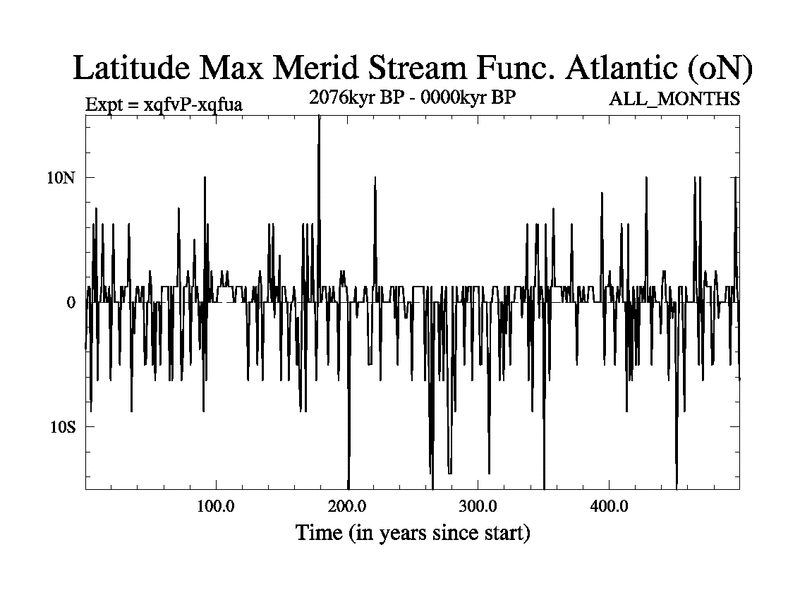 Latitude Max Merid Stream Func. Atlantic (oN)

Expt = xqfvP-xqfua

2076kyr BP - 0000kyr BP

ALL_MONTHS

10N

0

10S

100.0

200.0

300.0

400.0

Time (in years since start)